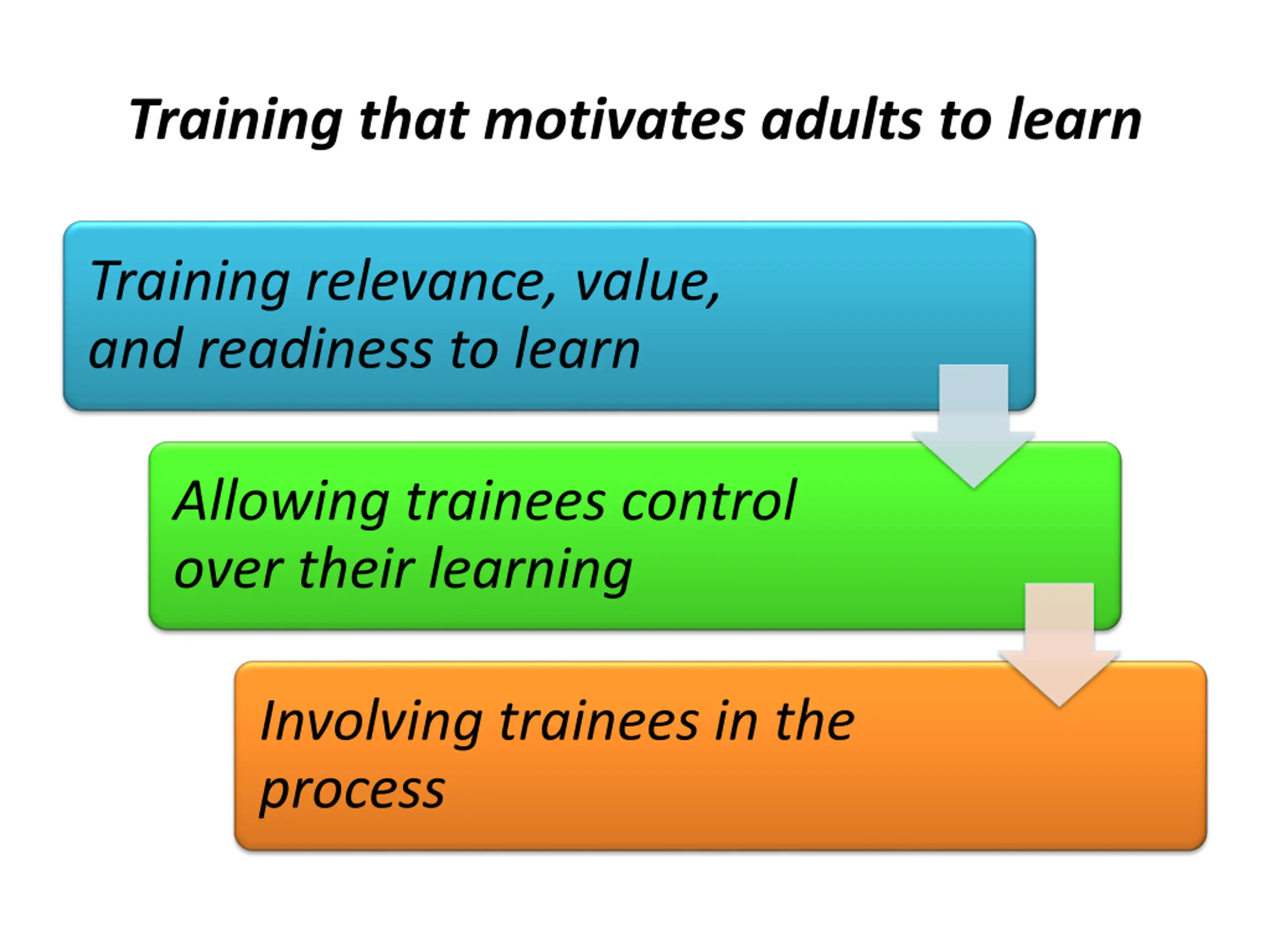 Training that motivates adults to learn

Training relevance, value, and readiness to learn

Allowing trainees control over their learning

Involving trainees in the process